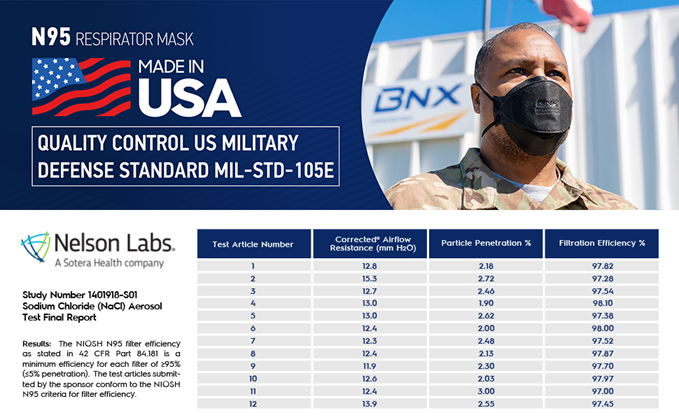 N95 RESPIRATOR MASK

MADE IN USA

QUALITY CONTROL US MILITARY DEFENSE STANDARD MIL-STD-105E

BNX

Nelson Labs.
A Sotera Health company

Study Number 1401918-S01
Sodium Chloride (NaCl) Aerosol Test Final Report

Results: The NIOSH N95 filter efficiency as stated in 42 CFR Part 84.181 is a minimum efficiency for each filter of ≥95% (≤5% penetration). The test articles submitted by the sponsor conform to the NIOSH N95 criteria for filter efficiency.

| Test Article Number | Corrected* Airflow Resistance (mm $H_2O$) | Particle Penetration % | Filtration Efficiency % |
|---|---|---|---|
| 1 | 12.8 | 2.18 | 97.82 |
| 2 | 15.3 | 2.72 | 97.28 |
| 3 | 12.7 | 2.46 | 97.54 |
| 4 | 13.0 | 1.90 | 98.10 |
| 5 | 13.0 | 2.62 | 97.38 |
| 6 | 12.4 | 2.00 | 98.00 |
| 7 | 12.3 | 2.48 | 97.52 |
| 8 | 12.4 | 2.13 | 97.87 |
| 9 | 11.9 | 2.30 | 97.70 |
| 10 | 12.6 | 2.03 | 97.97 |
| 11 | 12.4 | 3.00 | 97.00 |
| 12 | 13.9 | 2.55 | 97.45 |